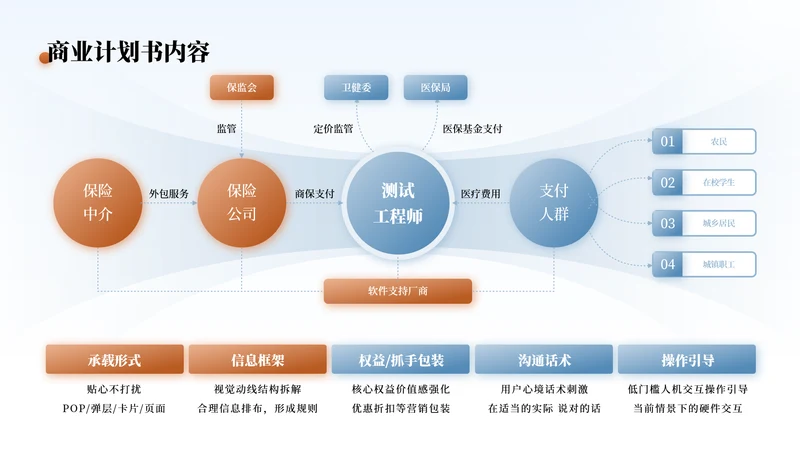 商业计划书内容

保监会

卫健委

医保局

监管

定价监管

医保基金支付

保险中介

外包服务

保险公司

商保支付

测试工程师

医疗费用

支付人群

01 农民

02 在校学生

03 城乡居民

04 城镇职工

软件支持厂商

承载形式

贴心不打扰

POP/弹层/卡片/页面

信息框架

视觉动线结构拆解

合理信息排布，形成规则

权益/抓手包装

核心权益价值感强化

优惠折扣等营销包装

沟通话术

用户心境话术刺激

在适当的实际 说对的话

操作引导

低门槛人机交互操作引导

当前情景下的硬件交互